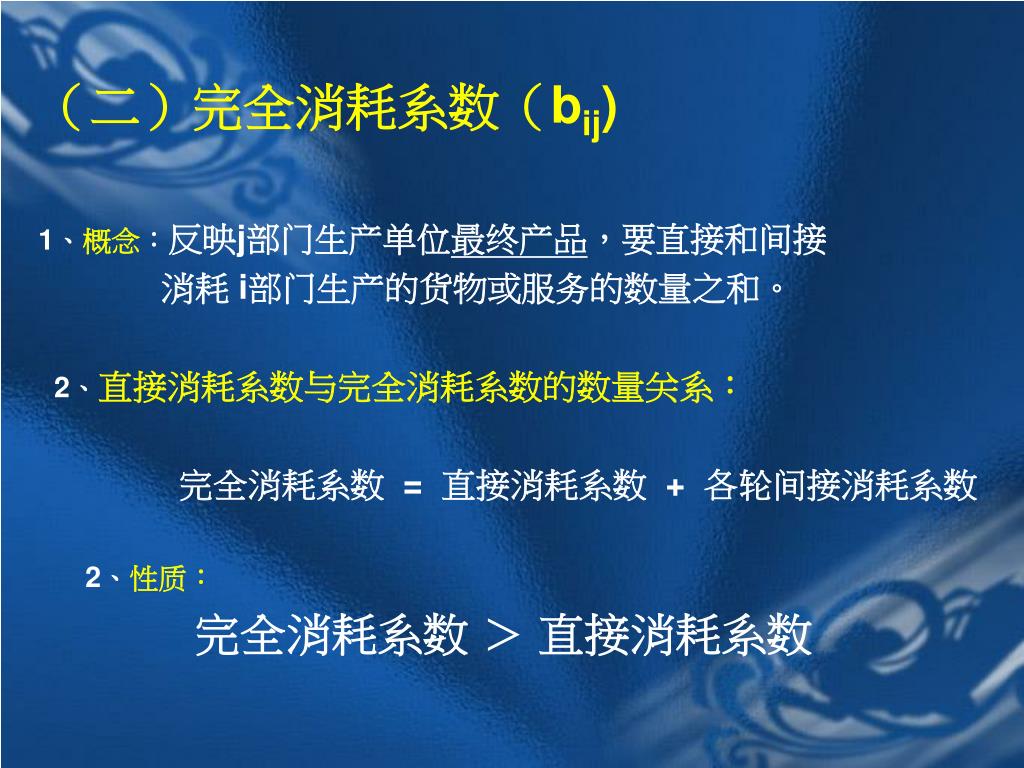 （二）完全消耗系数（$b_{ij}$)

1、概念：反映j部门生产单位最终产品，要直接和间接消耗 i部门生产的货物或服务的数量之和。

2、直接消耗系数与完全消耗系数的数量关系：

完全消耗系数 = 直接消耗系数 + 各轮间接消耗系数

2、性质：

完全消耗系数 ＞ 直接消耗系数